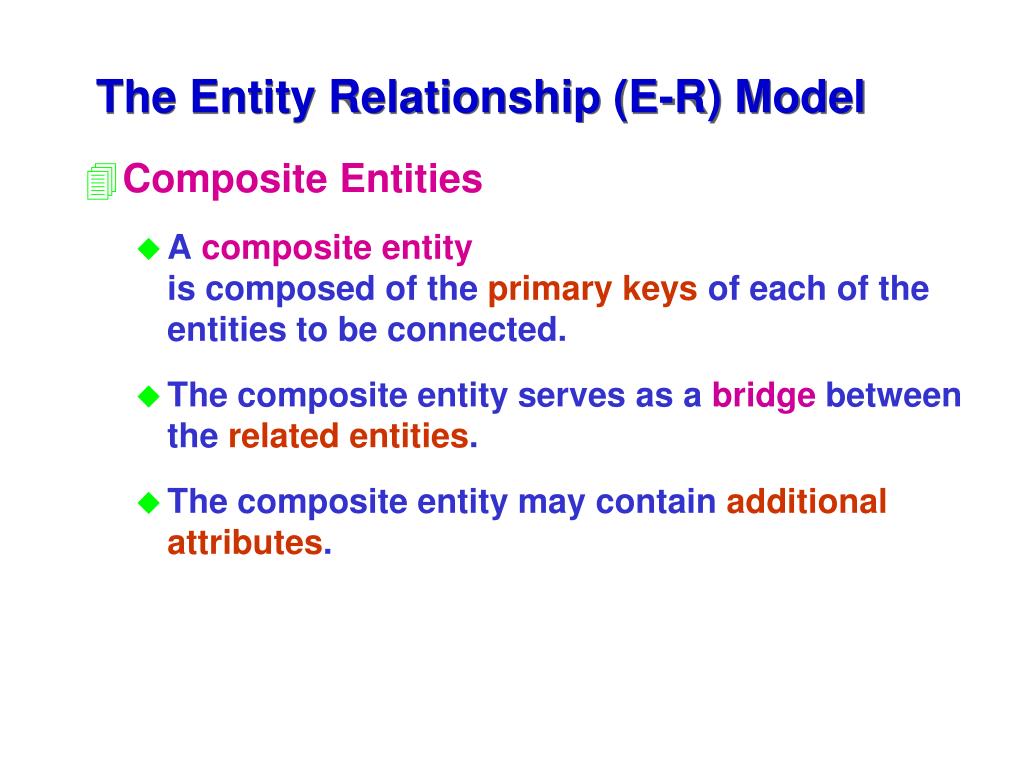 The Entity Relationship (E-R) Model

Composite Entities

A composite entity is composed of the primary keys of each of the entities to be connected.

The composite entity serves as a bridge between the related entities.

The composite entity may contain additional attributes.